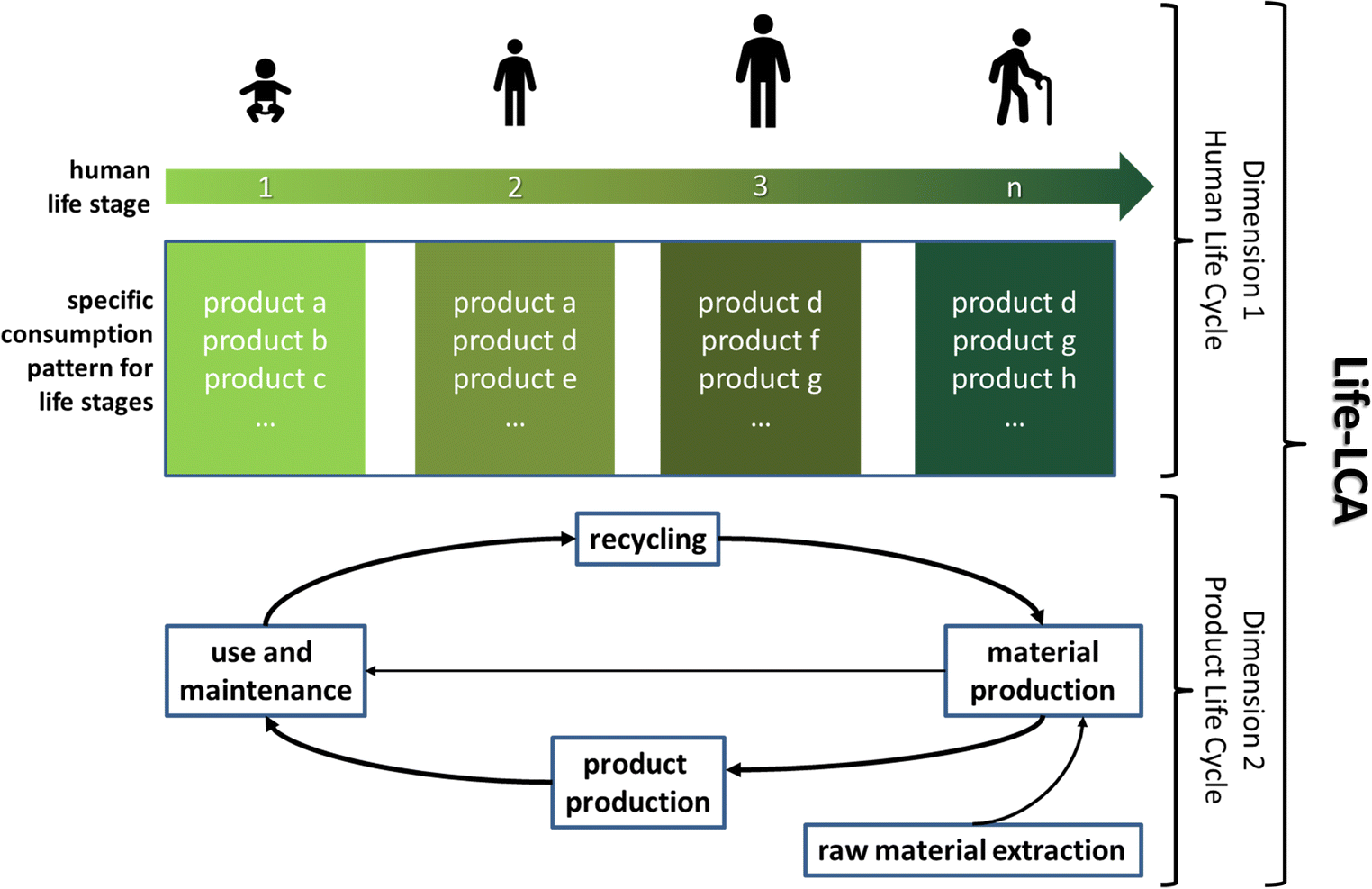 human life stage

1

2

3

n

specific consumption pattern for life stages

product a
product b
product c
...

product a
product d
product e
...

product d
product f
product g
...

product d
product g
product h
...

Dimension 1
Human Life Cycle

recycling

use and maintenance

material production

product production

raw material extraction

Dimension 2
Product Life Cycle

Life-LCA